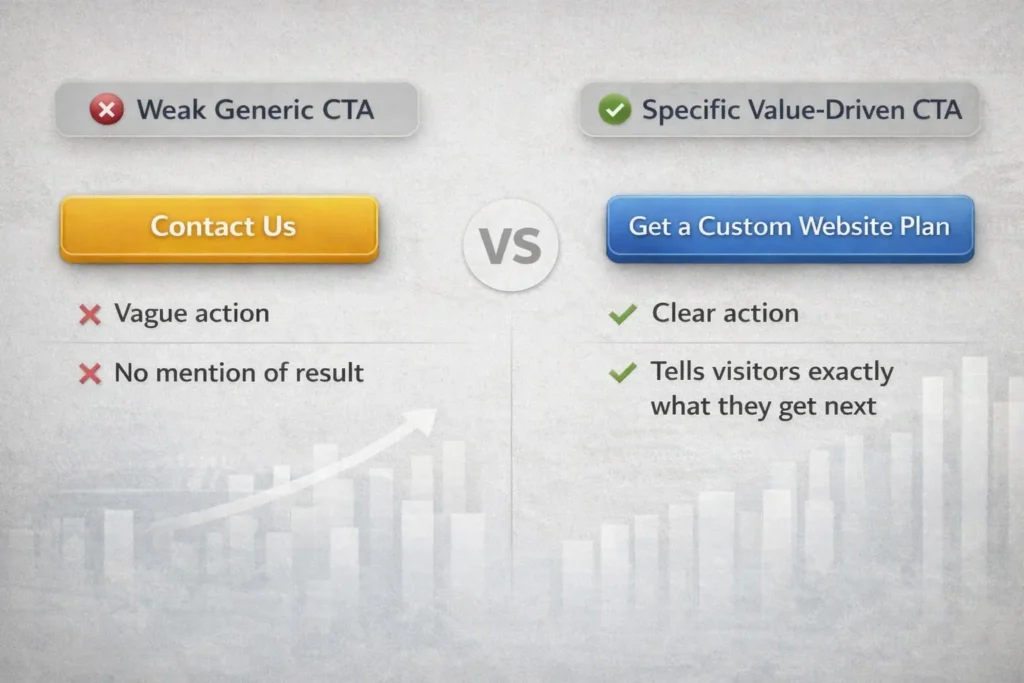 Weak Generic CTA

Contact Us

Vague action

No mention of result

VS

Specific Value-Driven CTA

Get a Custom Website Plan

Clear action

Tells visitors exactly what they get next